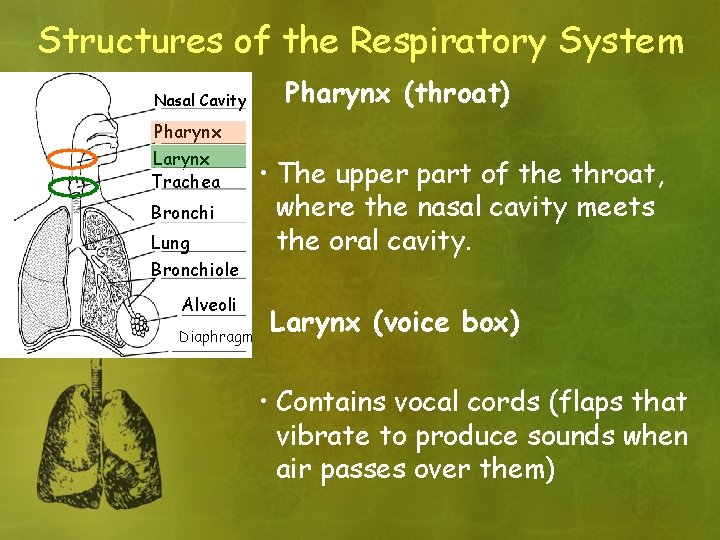 Structures of the Respiratory System

Nasal Cavity
Pharynx
Larynx
Trachea
Bronchi
Lung
Bronchiole
Alveoli
Diaphragm

Pharynx (throat)

• The upper part of the throat, where the nasal cavity meets the oral cavity.

Larynx (voice box)

• Contains vocal cords (flaps that vibrate to produce sounds when air passes over them)